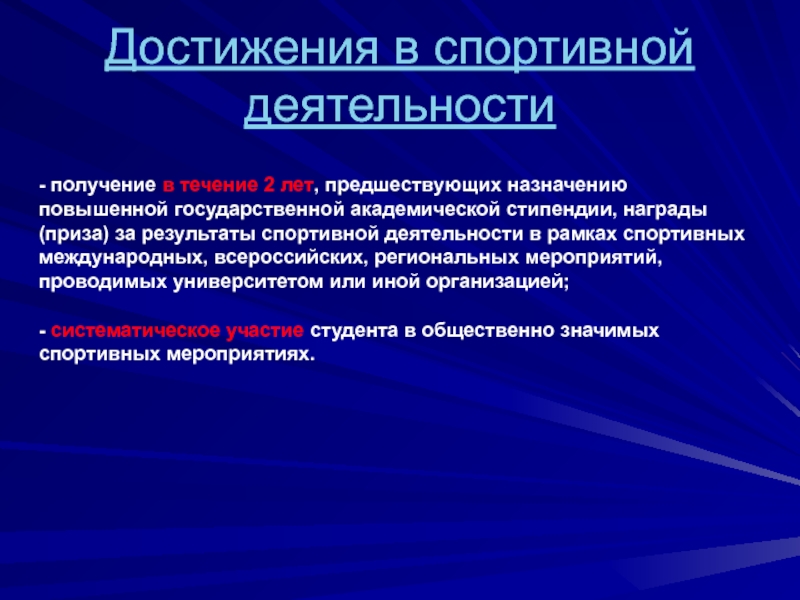 Достижения в спортивной деятельности

- получение в течение 2 лет, предшествующих назначению повышенной государственной академической стипендии, награды (приза) за результаты спортивной деятельности в рамках спортивных международных, всероссийских, региональных мероприятий, проводимых университетом или иной организацией;

- систематическое участие студента в общественно значимых спортивных мероприятиях.